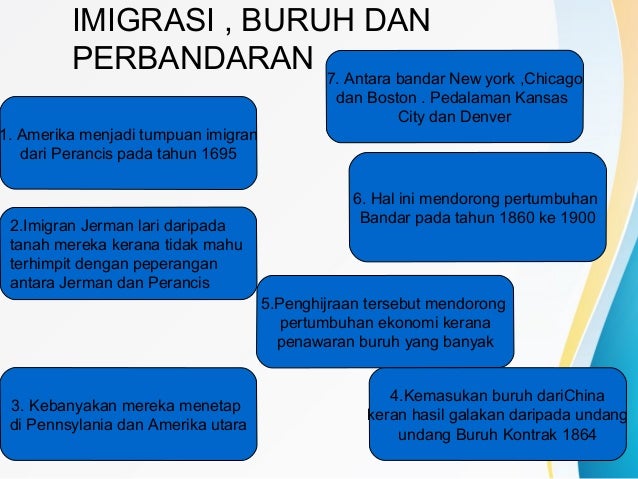 IMIGRASI , BURUH DAN PERBANDARAN

1. Amerika menjadi tumpuan imigran dari Perancis pada tahun 1695

2.Imigran Jerman lari daripada tanah mereka kerana tidak mahu terhimpit dengan peperangan antara Jerman dan Perancis

3. Kebanyakan mereka menetap di Pennsylania dan Amerika utara

4.Kemasukan buruh dariChina keran hasil galakan daripada undang undang Buruh Kontrak 1864

5.Penghijraan tersebut mendorong pertumbuhan ekonomi kerana penawaran buruh yang banyak

6. Hal ini mendorong pertumbuhan Bandar pada tahun 1860 ke 1900

7. Antara bandar New york ,Chicago dan Boston . Pedalaman Kansas City dan Denver